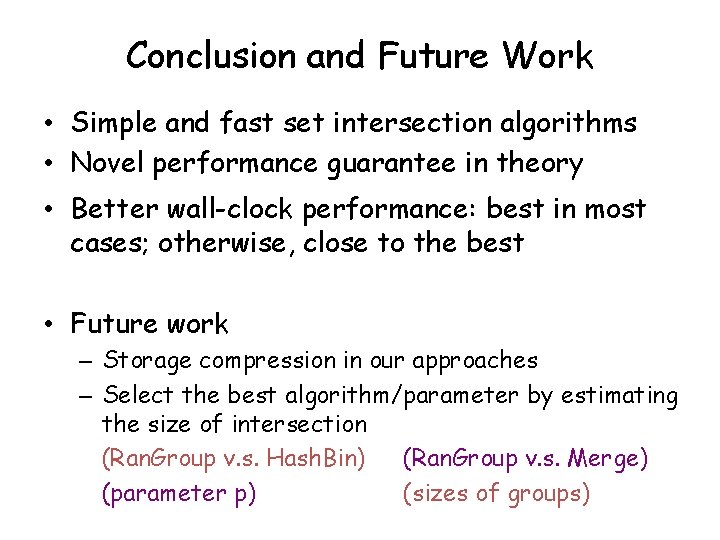 Conclusion and Future Work

• Simple and fast set intersection algorithms
• Novel performance guarantee in theory
• Better wall-clock performance: best in most cases; otherwise, close to the best

• Future work
– Storage compression in our approaches
– Select the best algorithm/parameter by estimating the size of intersection
(RanGroup v.s. HashBin) (RanGroup v.s. Merge)
(parameter p) (sizes of groups)